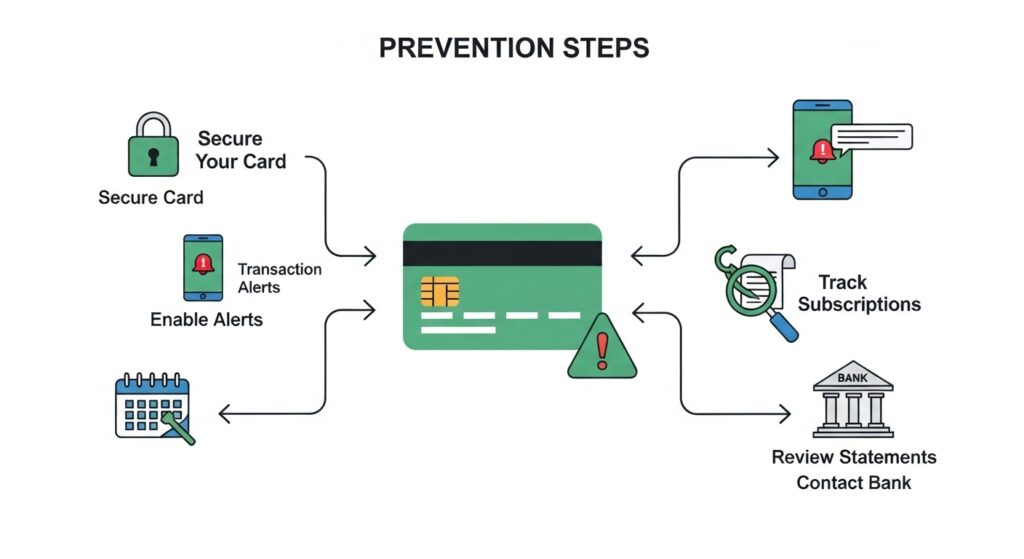 PREVENTION STEPS

Secure Your Card

Secure Card

Transaction Alerts

Enable Alerts

Track Subscriptions

BANK

Review Statements
Contact Bank